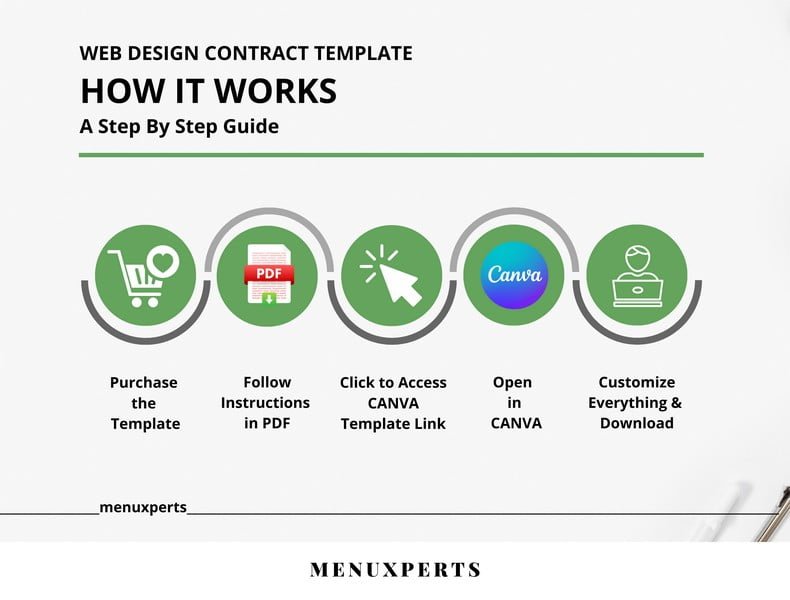 WEB DESIGN CONTRACT TEMPLATE

HOW IT WORKS

A Step By Step Guide

PDF

Canva

Purchase the Template

Follow Instructions in PDF

Click to Access CANVA Template Link

Open in CANVA

Customize Everything & Download

menuxperts

MENUXPERTS